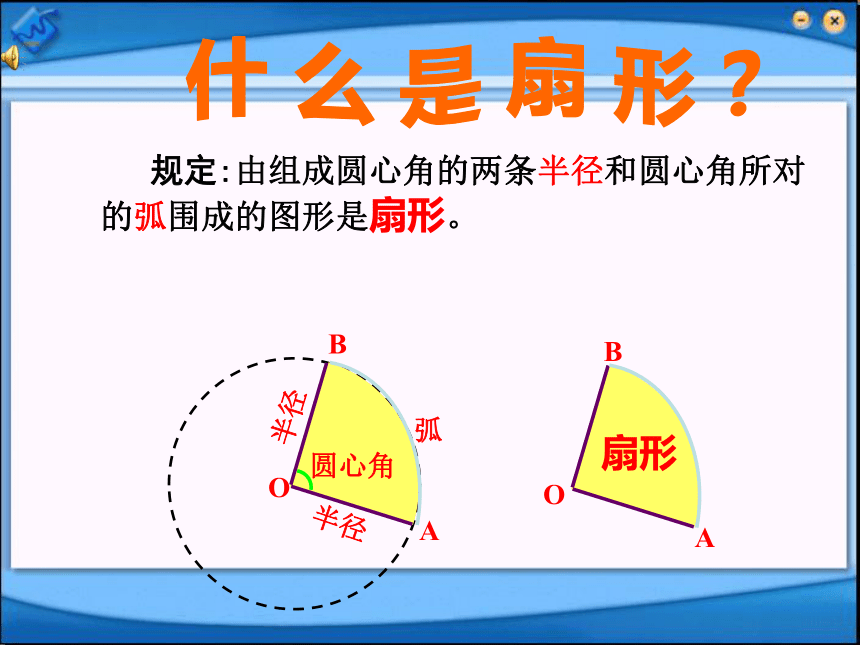 什么是扇形？

规定:由组成圆心角的两条半径和圆心角所对的弧围成的图形是扇形。

B
半径
弧
圆心角
O
半径
A

B
扇形
O
A